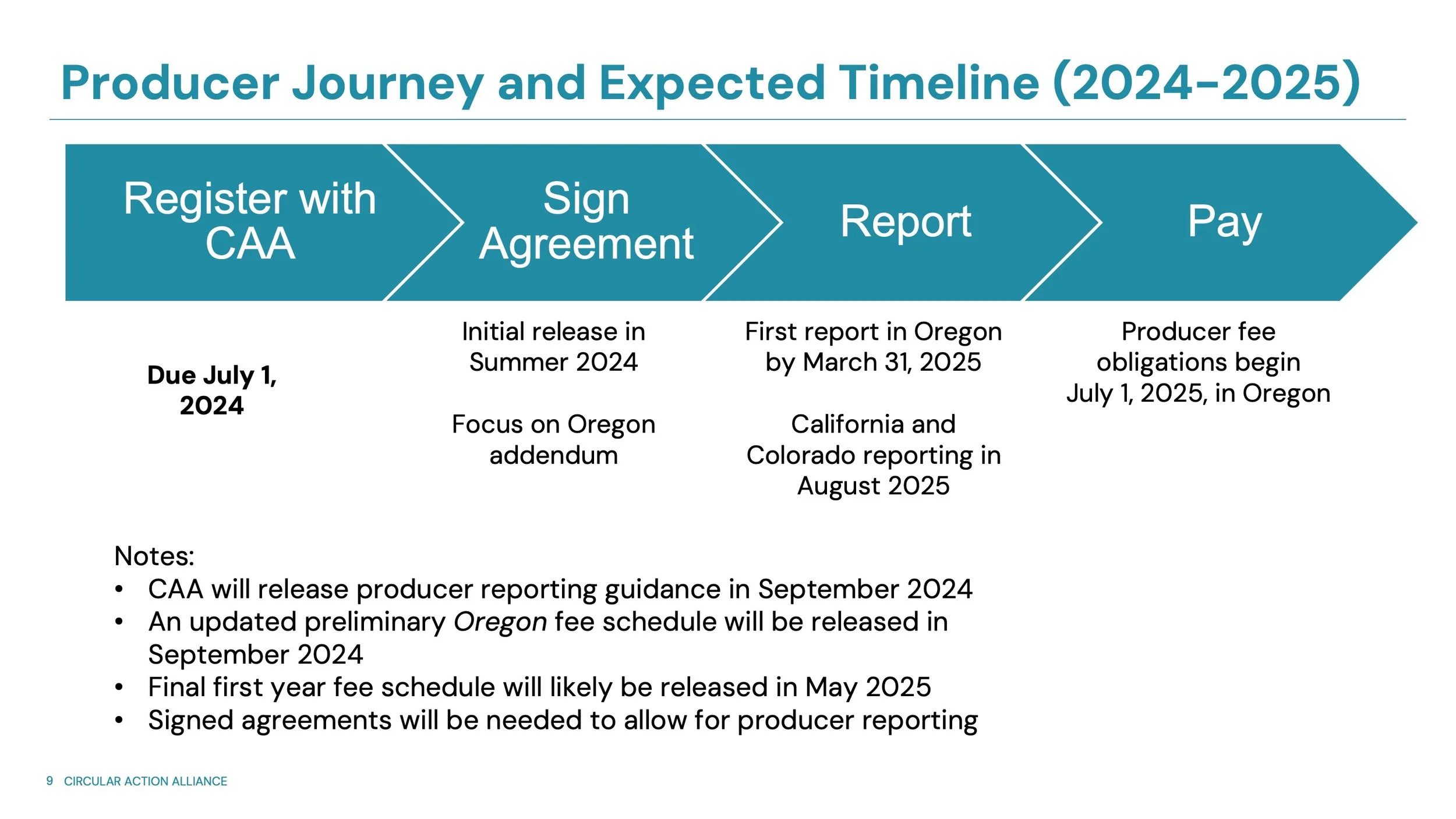 Producer Journey and Expected Timeline (2024-2025)

Register with CAA

Sign Agreement

Report

Pay

Due July 1, 2024

Initial release in Summer 2024

Focus on Oregon addendum

First report in Oregon by March 31, 2025

California and Colorado reporting in August 2025

Producer fee obligations begin July 1, 2025, in Oregon

Notes:
• CAA will release producer reporting guidance in September 2024
• An updated preliminary Oregon fee schedule will be released in September 2024
• Final first year fee schedule will likely be released in May 2025
• Signed agreements will be needed to allow for producer reporting

9 CIRCULAR ACTION ALLIANCE